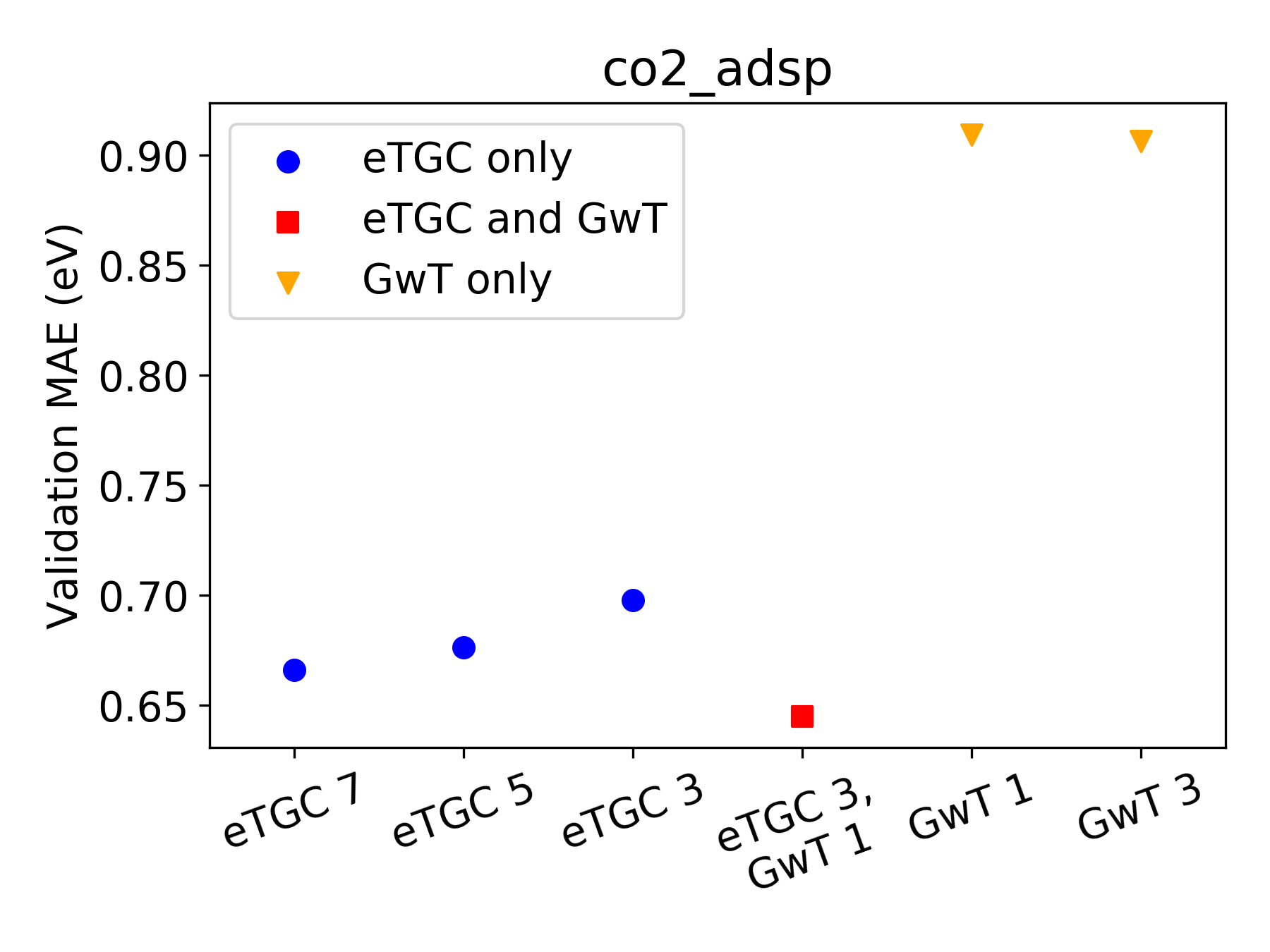 co2_adsp

eTGC only
eTGC and GwT
GwT only

Validation MAE (eV)

0.90
0.85
0.80
0.75
0.70
0.65

eTGC 7
eTGC 5
eTGC 3
eTGC 3, GwT 1
GwT 1
GwT 3